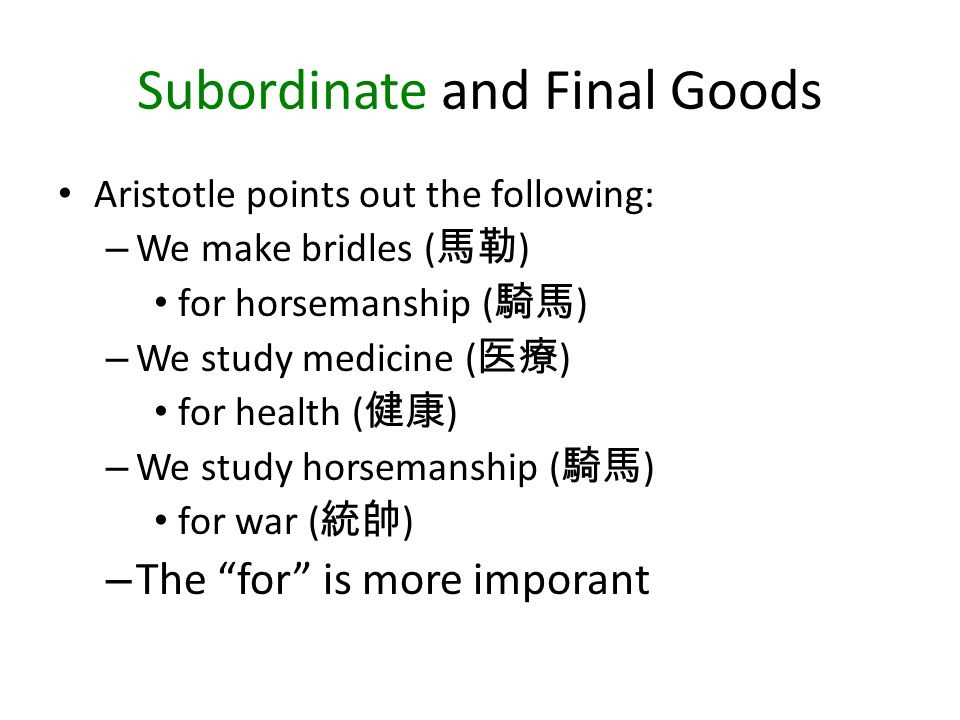 Subordinate and Final Goods

• Aristotle points out the following:
– We make bridles (馬勒)
• for horsemanship (騎馬)
– We study medicine (医療)
• for health (健康)
– We study horsemanship (騎馬)
• for war (統帥)
– The “for” is more imporant